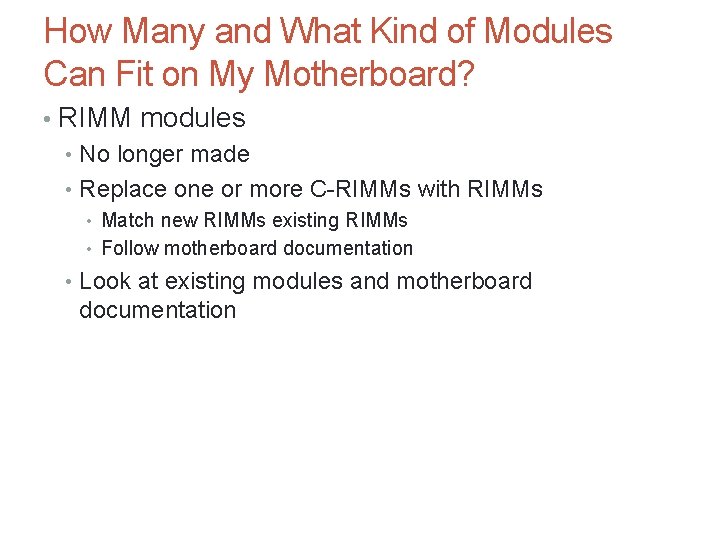 How Many and What Kind of Modules Can Fit on My Motherboard?

• RIMM modules
• No longer made
• Replace one or more C-RIMMs with RIMMs
• Match new RIMMs existing RIMMs
• Follow motherboard documentation
• Look at existing modules and motherboard documentation